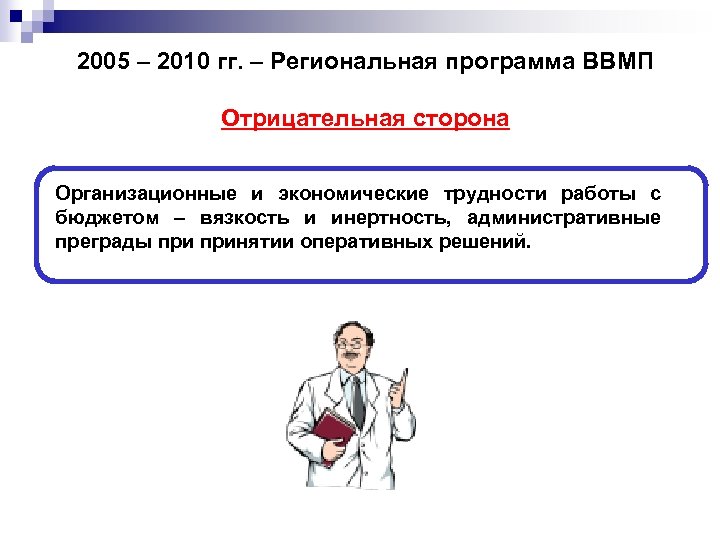 2005 – 2010 гг. – Региональная программа ВВМП

Отрицательная сторона

Организационные и экономические трудности работы с бюджетом – вязкость и инертность, административные преграды при принятии оперативных решений.